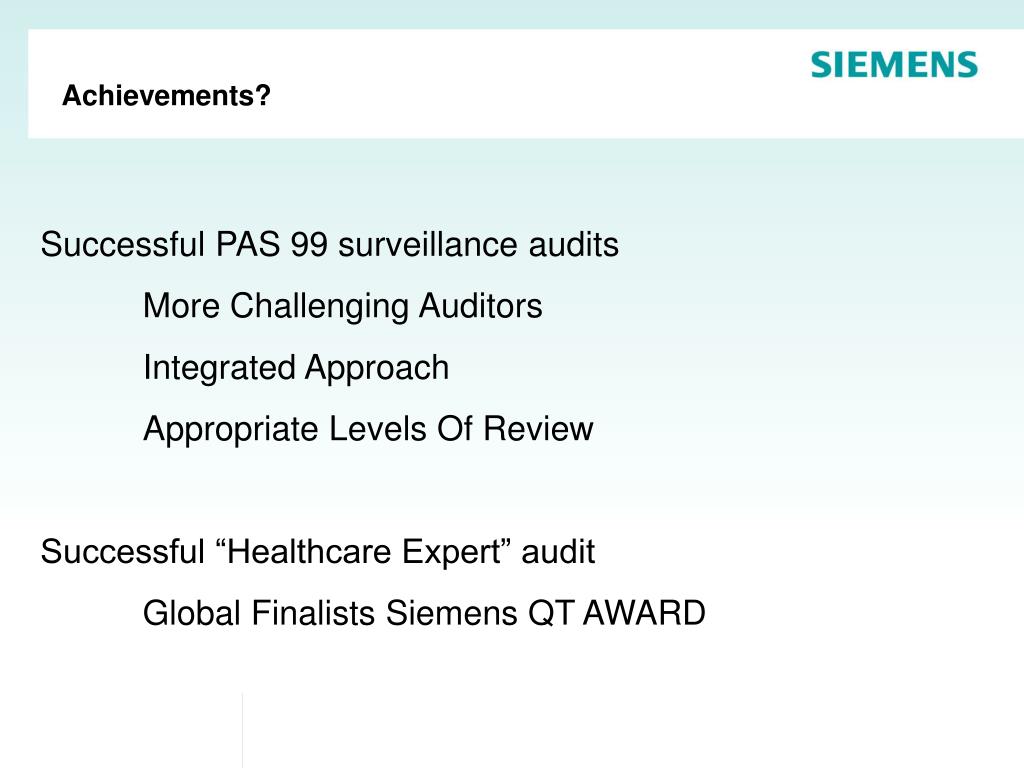 SIEMENS

Achievements?

Successful PAS 99 surveillance audits

More Challenging Auditors

Integrated Approach

Appropriate Levels Of Review

Successful “Healthcare Expert” audit

Global Finalists Siemens QT AWARD